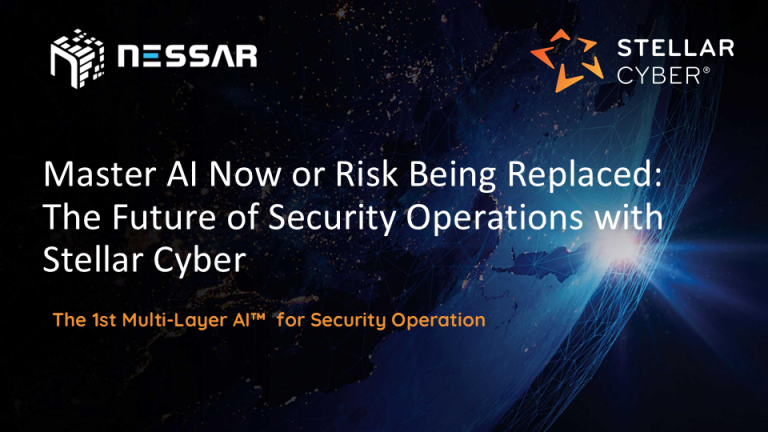 NESSAR

STELLAR CYBER®

Master AI Now or Risk Being Replaced: The Future of Security Operations with Stellar Cyber

The 1st Multi-Layer AI™ for Security Operation